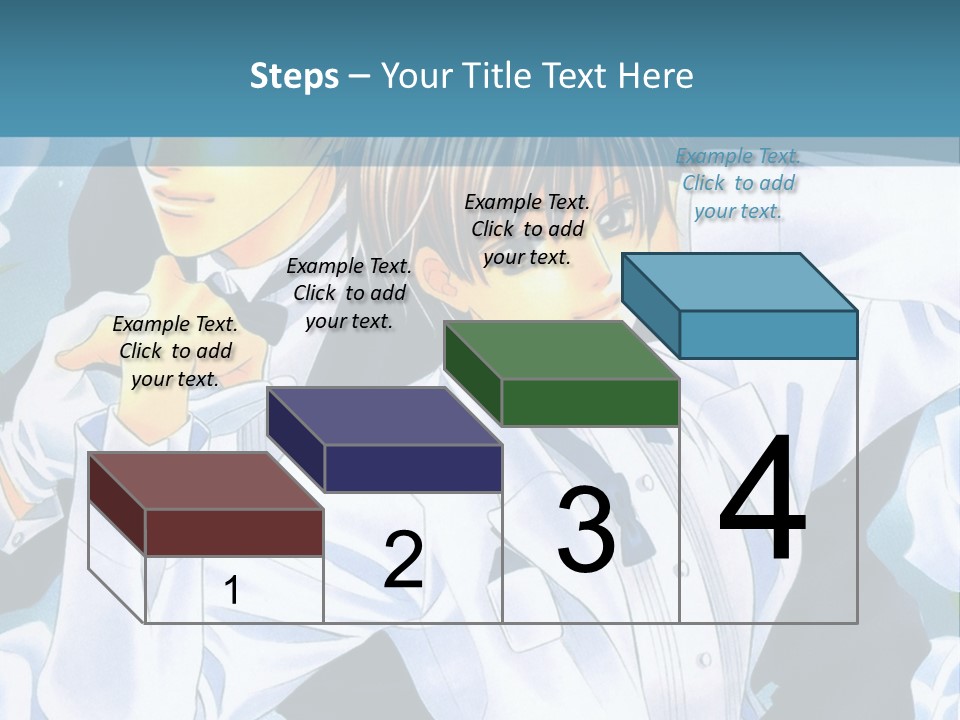 Steps – Your Title Text Here

Example Text. Click to add your text.

Example Text. Click to add your text.

Example Text. Click to add your text.

Example Text. Click to add your text.

1

2

3

4